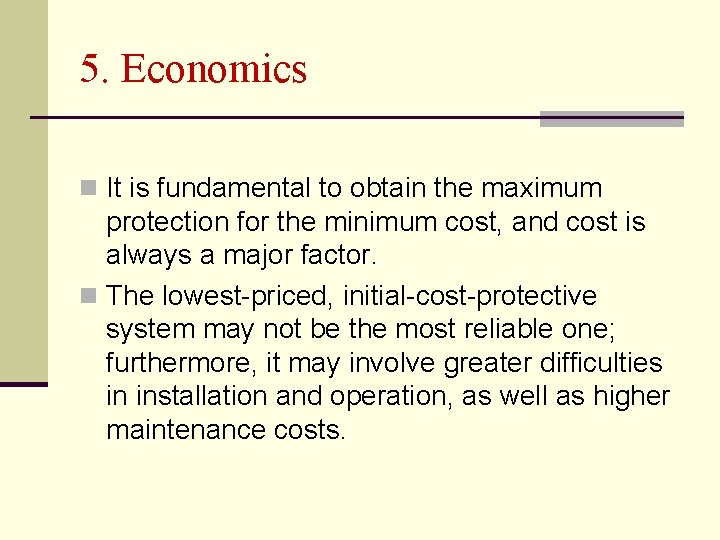 5. Economics

It is fundamental to obtain the maximum protection for the minimum cost, and cost is always a major factor.

The lowest-priced, initial-cost-protective system may not be the most reliable one; furthermore, it may involve greater difficulties in installation and operation, as well as higher maintenance costs.